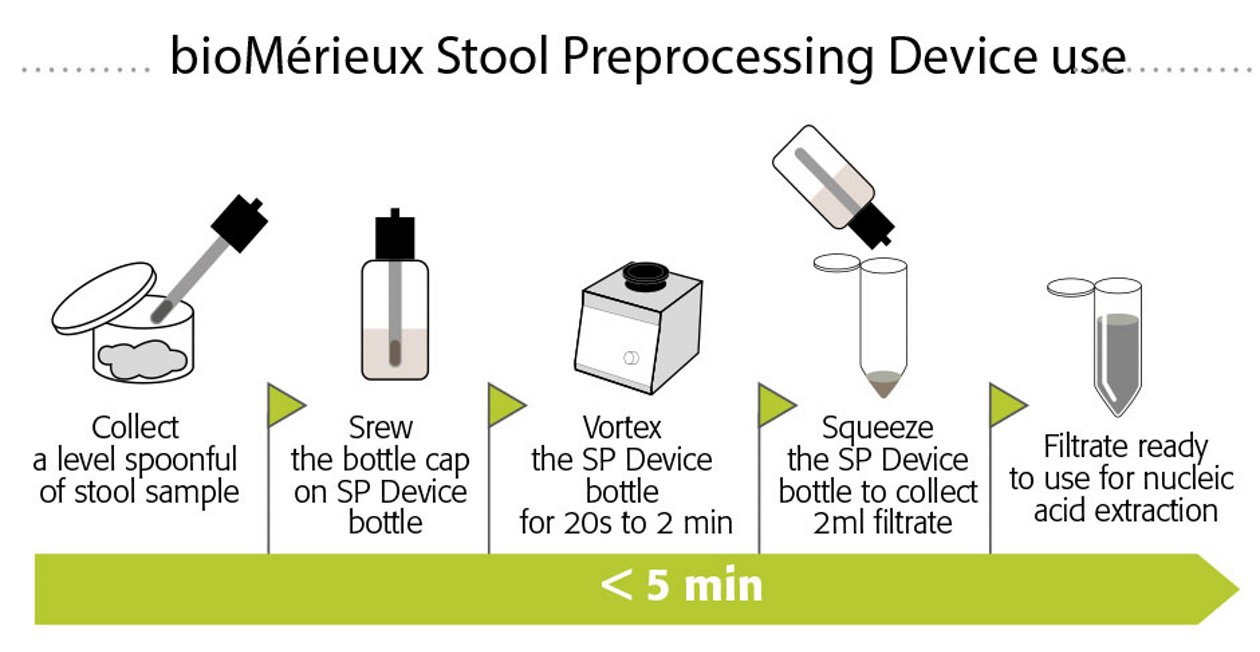 bioMérieux Stool Preprocessing Device use

Collect a level spoonful of stool sample

Srew the bottle cap on SP Device bottle

Vortex the SP Device bottle for 20s to 2 min

Squeeze the SP Device bottle to collect 2ml filtrate

Filtrate ready to use for nucleic acid extraction

< 5 min